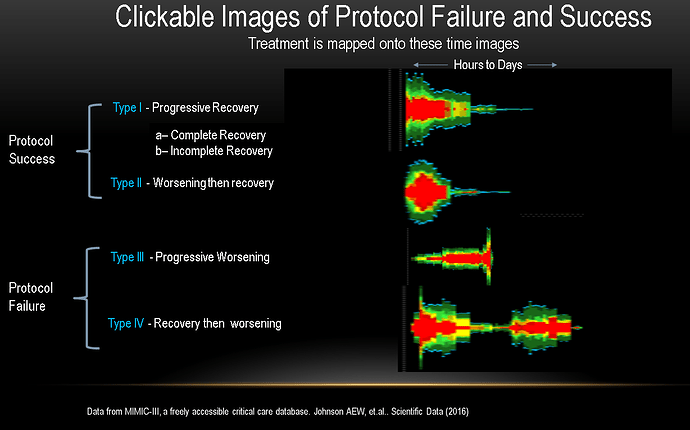 Clickable Images of Protocol Failure and Success

Treatment is mapped onto these time images

Hours to Days

Protocol Success

Type I - Progressive Recovery

a– Complete Recovery
b– Incomplete Recovery

Type II - Worsening then recovery

Protocol Failure

Type III - Progressive Worsening

Type IV - Recovery then worsening

Data from MIMIC-III, a freely accessible critical care database. Johnson AEW, et.al.. Scientific Data (2016)